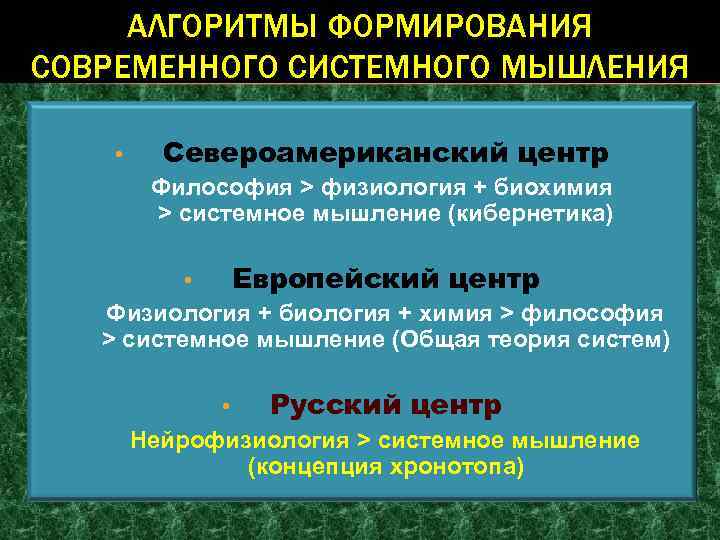 АЛГОРИТМЫ ФОРМИРОВАНИЯ СОВРЕМЕННОГО СИСТЕМНОГО МЫШЛЕНИЯ

• Североамериканский центр

Философия > физиология + биохимия > системное мышление (кибернетика)

• Европейский центр

Физиология + биология + химия > философия > системное мышление (Общая теория систем)

• Русский центр

Нейрофизиология > системное мышление (концепция хронотопа)